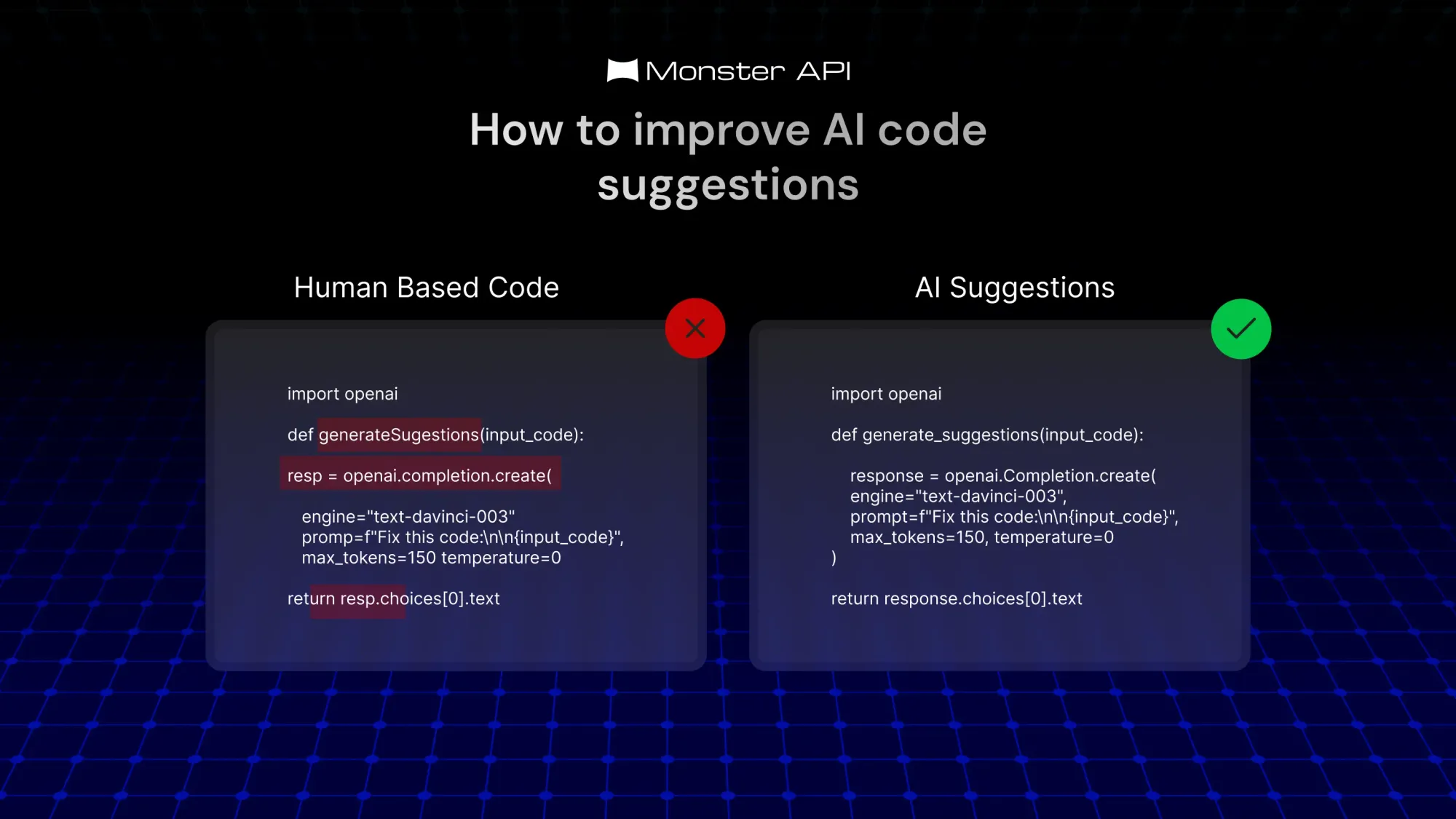 Monster API

How to improve AI code suggestions

Human Based Code

import openai

def generateSugestions(input_code):

resp = openai.completion.create(

engine="text-davinci-003"
promp=f"Fix this code:\n\n{input_code}",
max_tokens=150 temperature=0

return resp.choices[0].text

AI Suggestions

import openai

def generate_suggestions(input_code):

response = openai.Completion.create(
engine="text-davinci-003",
prompt=f"Fix this code:\n\n{input_code}",
max_tokens=150, temperature=0
)

return response.choices[0].text